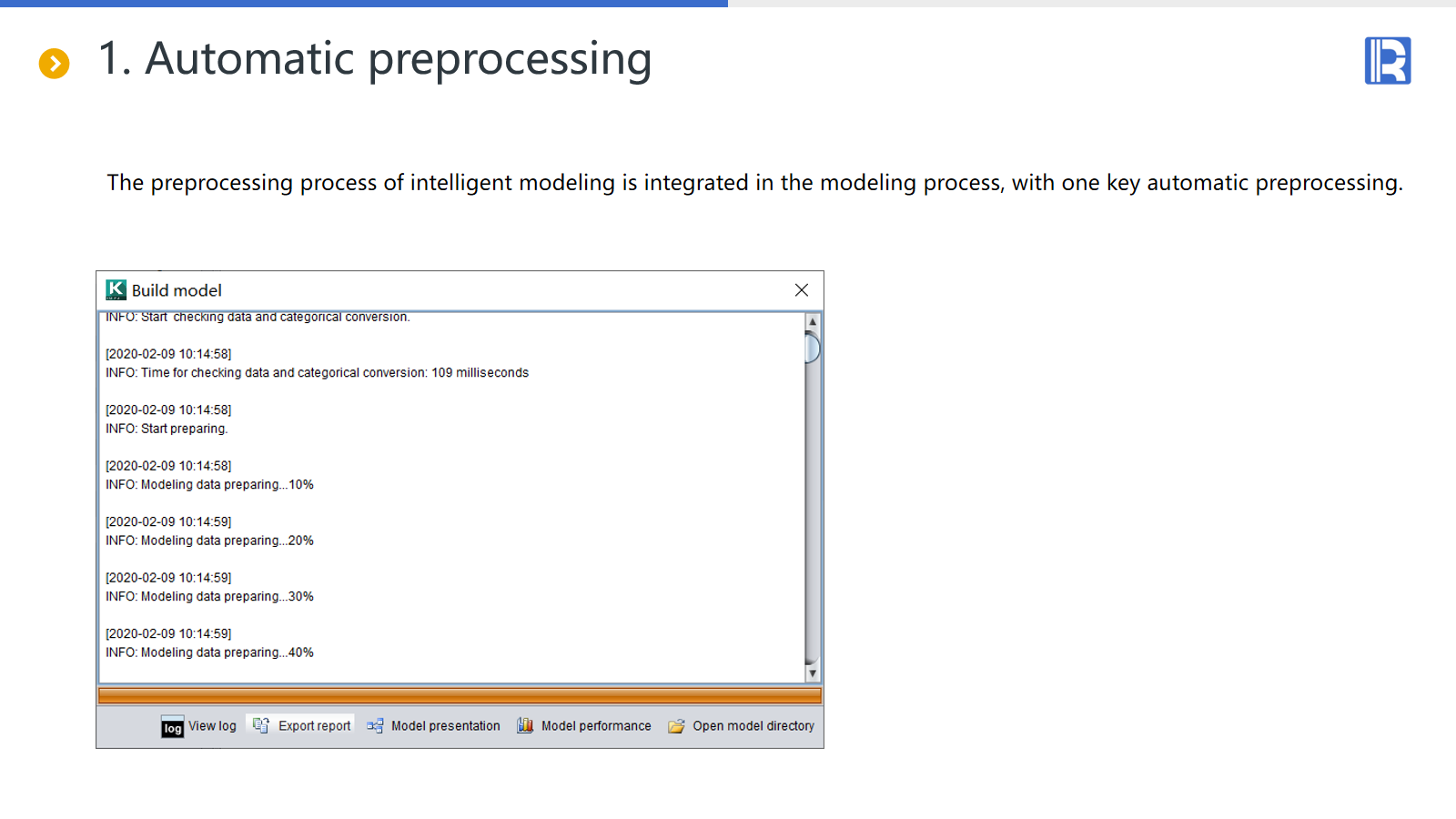 1. Automatic preprocessing

The preprocessing process of intelligent modeling is integrated in the modeling process, with one key automatic preprocessing.

Build model

INFO: Start checking data and categorical conversion.

[2020-02-09 10:14:58]
INFO: Time for checking data and categorical conversion: 109 milliseconds

[2020-02-09 10:14:58]
INFO: Start preparing.

[2020-02-09 10:14:58]
INFO: Modeling data preparing...10%

[2020-02-09 10:14:59]
INFO: Modeling data preparing...20%

[2020-02-09 10:14:59]
INFO: Modeling data preparing...30%

[2020-02-09 10:14:59]
INFO: Modeling data preparing...40%

log View log Export report Model presentation Model performance Open model directory